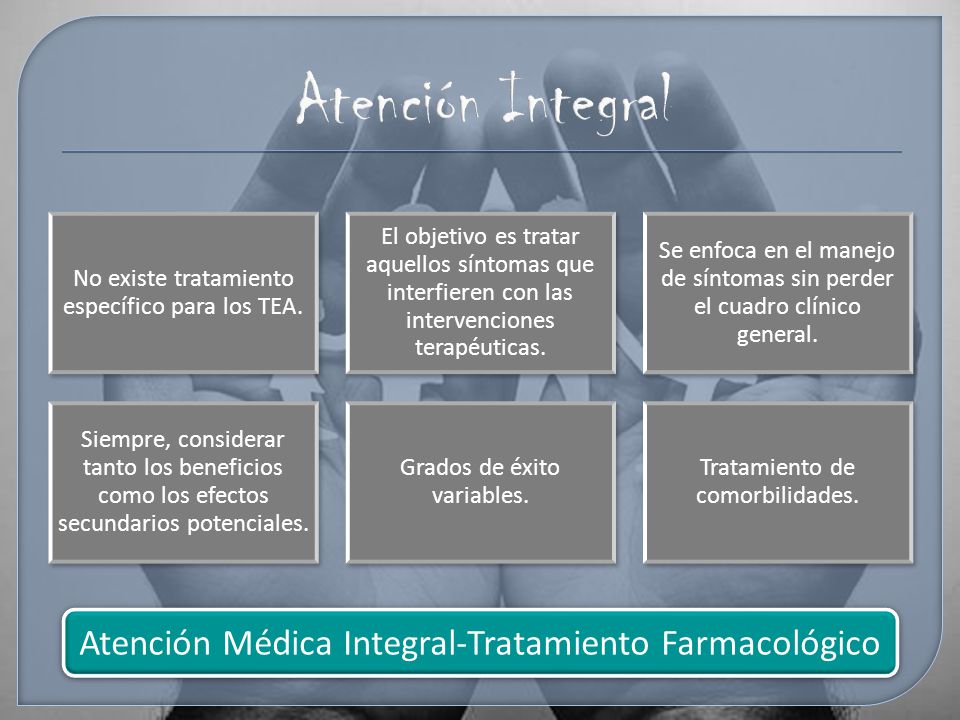 Atención Integral

No existe tratamiento específico para los TEA.

El objetivo es tratar aquellos síntomas que interfieren con las intervenciones terapéuticas.

Se enfoca en el manejo de síntomas sin perder el cuadro clínico general.

Siempre, considerar tanto los beneficios como los efectos secundarios potenciales.

Grados de éxito variables.

Tratamiento de comorbilidades.

Atención Médica Integral-Tratamiento Farmacológico